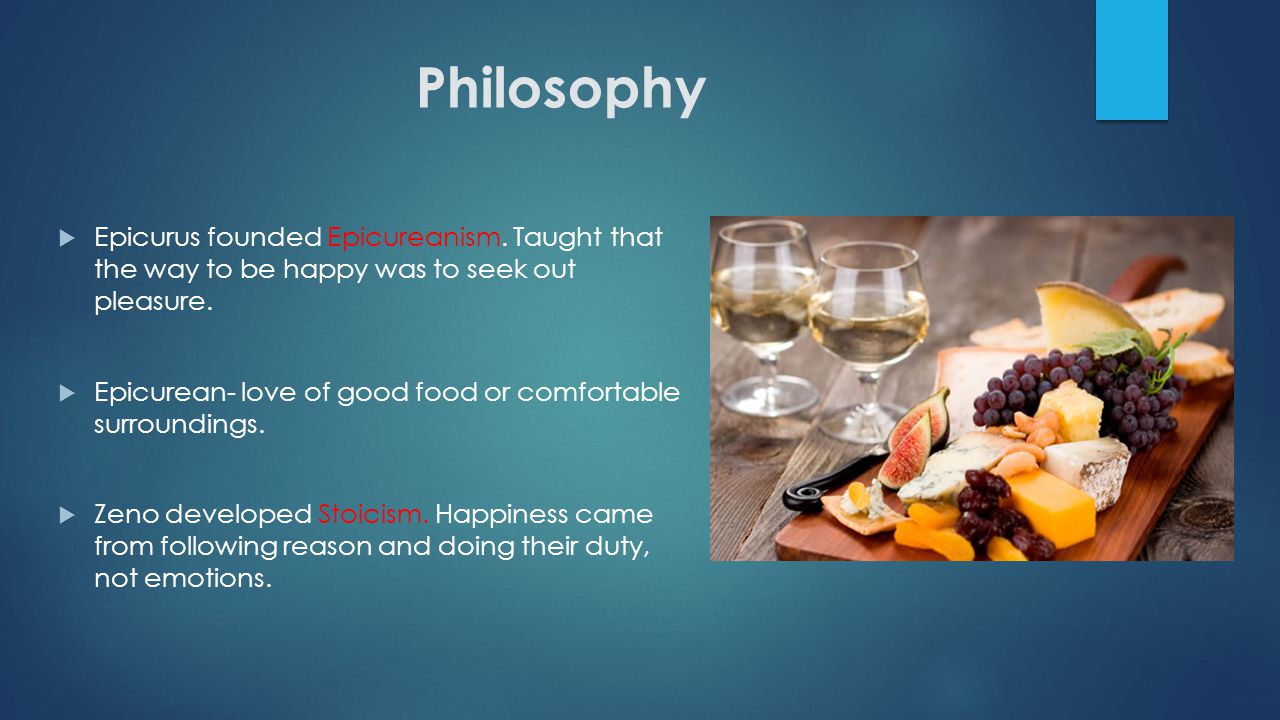 Philosophy

Epicurus founded Epicureanism. Taught that the way to be happy was to seek out pleasure.

Epicurean- love of good food or comfortable surroundings.

Zeno developed Stoicism. Happiness came from following reason and doing their duty, not emotions.